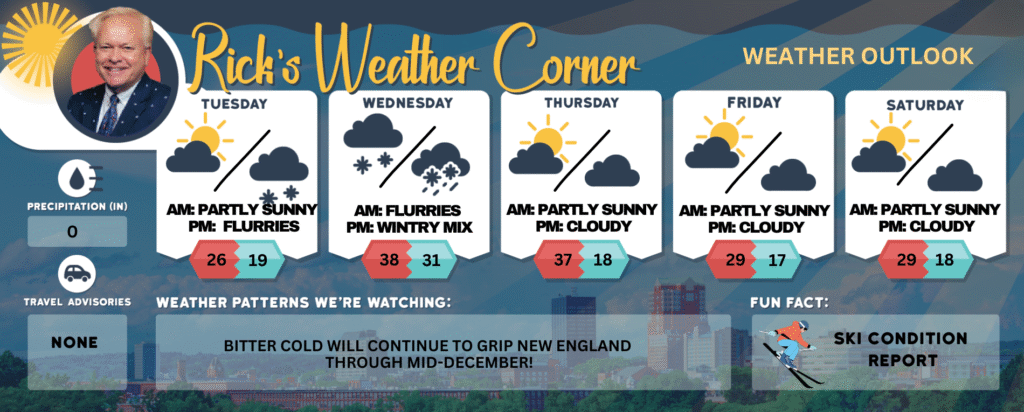 Rick's Weather Corner

WEATHER OUTLOOK

TUESDAY
AM: PARTLY SUNNY
PM: FLURRIES
26 19

WEDNESDAY
AM: FLURRIES
PM: WINTRY MIX
38 31

THURSDAY
AM: PARTLY SUNNY
PM: CLOUDY
37 18

FRIDAY
AM: PARTLY SUNNY
PM: CLOUDY
29 17

SATURDAY
AM: PARTLY SUNNY
PM: CLOUDY
29 18

PRECIPITATION (IN)
0

TRAVEL ADVISORIES
NONE

WEATHER PATTERNS WE'RE WATCHING:
BITTER COLD WILL CONTINUE TO GRIP NEW ENGLAND THROUGH MID-DECEMBER!

FUN FACT:
SKI CONDITION REPORT